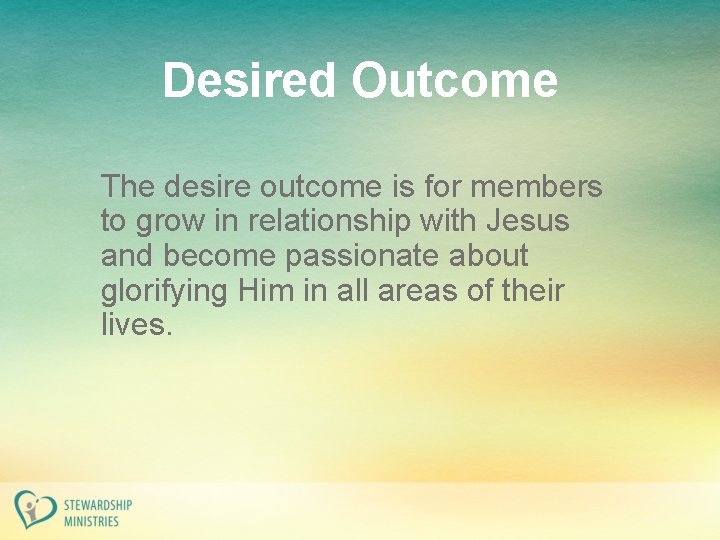 Desired Outcome

The desire outcome is for members to grow in relationship with Jesus and become passionate about glorifying Him in all areas of their lives.

STEWARDSHIP
MINISTRIES